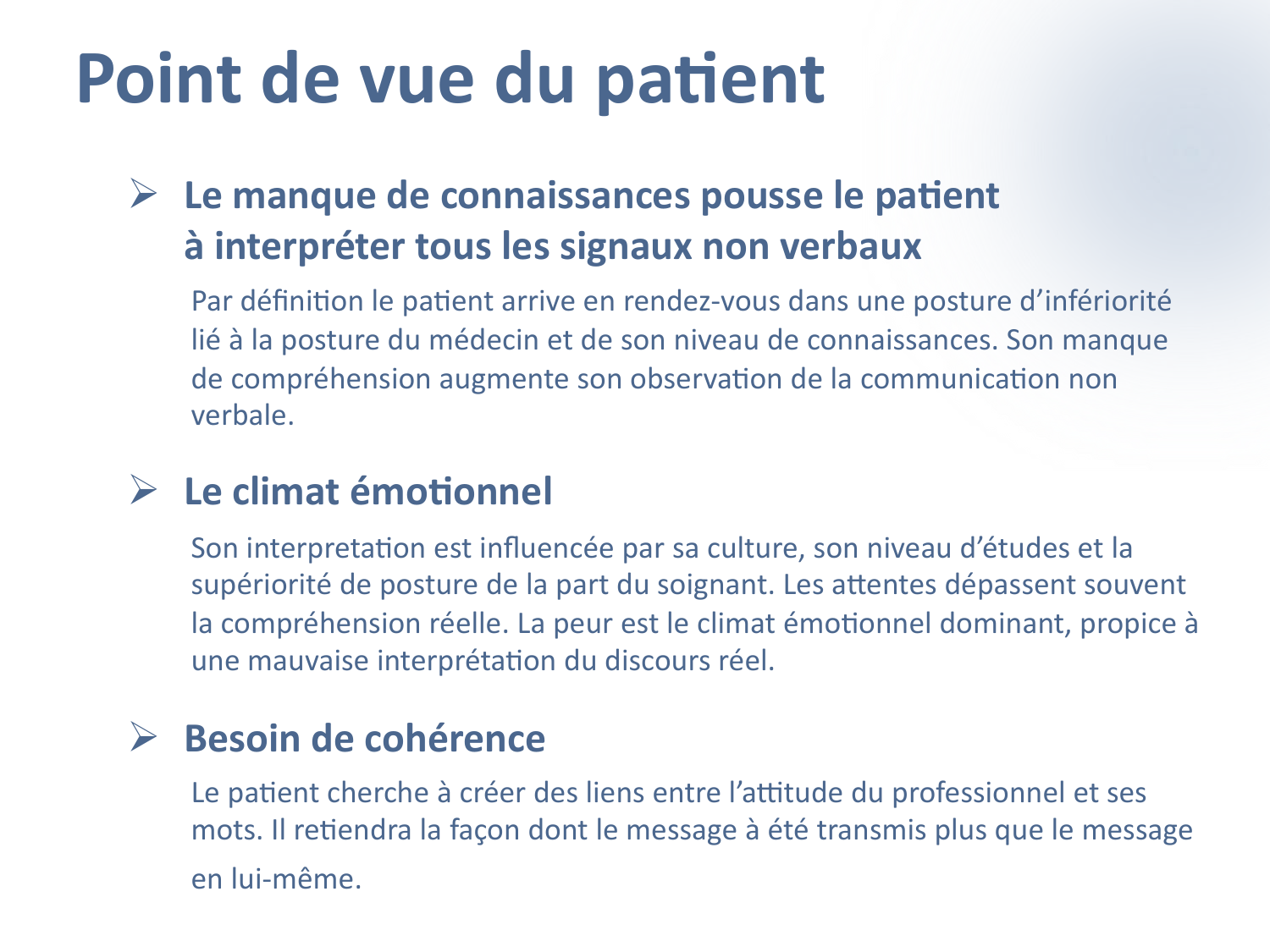 Point de vue du patient

➢ Le manque de connaissances pousse le patient à interpréter tous les signaux non verbaux

Par définition le patient arrive en rendez-vous dans une posture d'infériorité lié à la posture du médecin et de son niveau de connaissances. Son manque de compréhension augmente son observation de la communication non verbale.

➢ Le climat émotionnel

Son interpretation est influencée par sa culture, son niveau d'études et la supériorité de posture de la part du soignant. Les attentes dépassent souvent la compréhension réelle. La peur est le climat émotionnel dominant, propice à une mauvaise interprétation du discours réel.

➢ Besoin de cohérence

Le patient cherche à créer des liens entre l'attitude du professionnel et ses mots. Il retiendra la façon dont le message à été transmis plus que le message en lui-même.